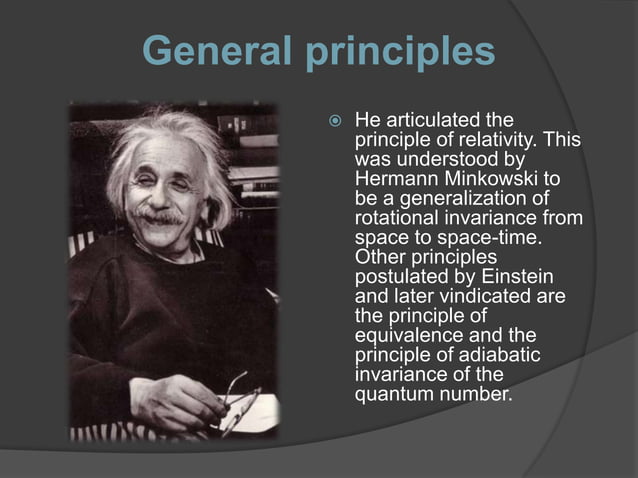 General principles

He articulated the principle of relativity. This was understood by Hermann Minkowski to be a generalization of rotational invariance from space to space-time. Other principles postulated by Einstein and later vindicated are the principle of equivalence and the principle of adiabatic invariance of the quantum number.